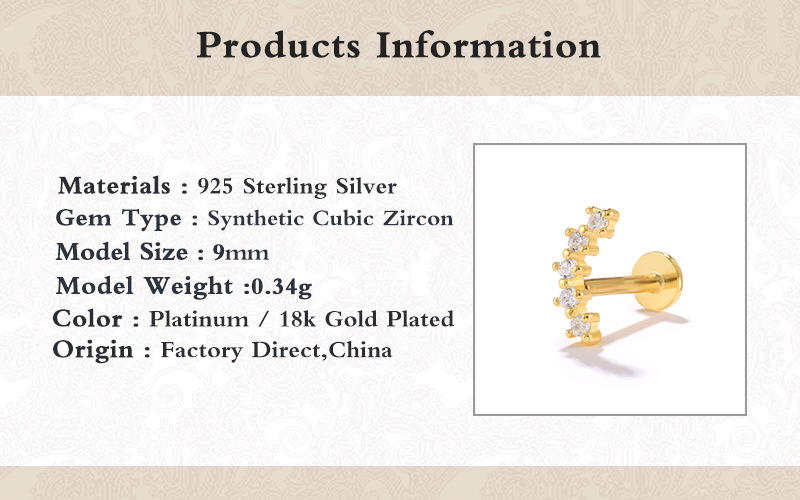 Products Information

Materials : 925 Sterling Silver
Gem Type : Synthetic Cubic Zircon
Model Size : 9mm
Model Weight :0.34g
Color : Platinum / 18k Gold Plated
Origin : Factory Direct,China